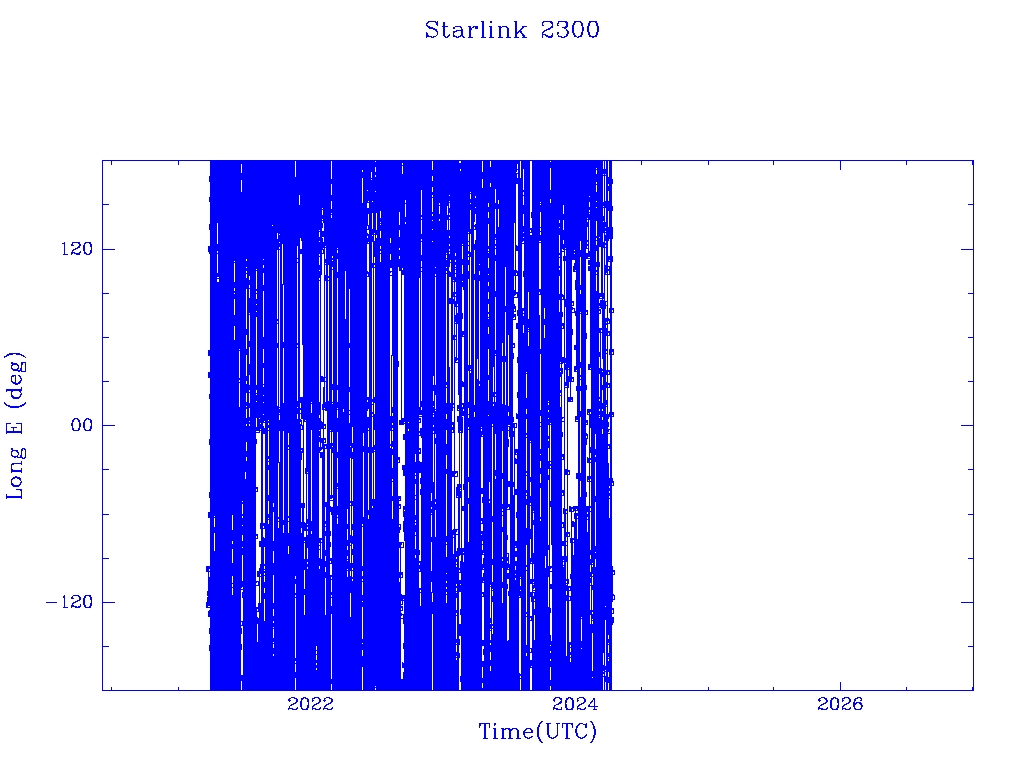 Starlink 2300

Long E (deg)

120

00

−120

2022

2024

2026

Time(UTC)